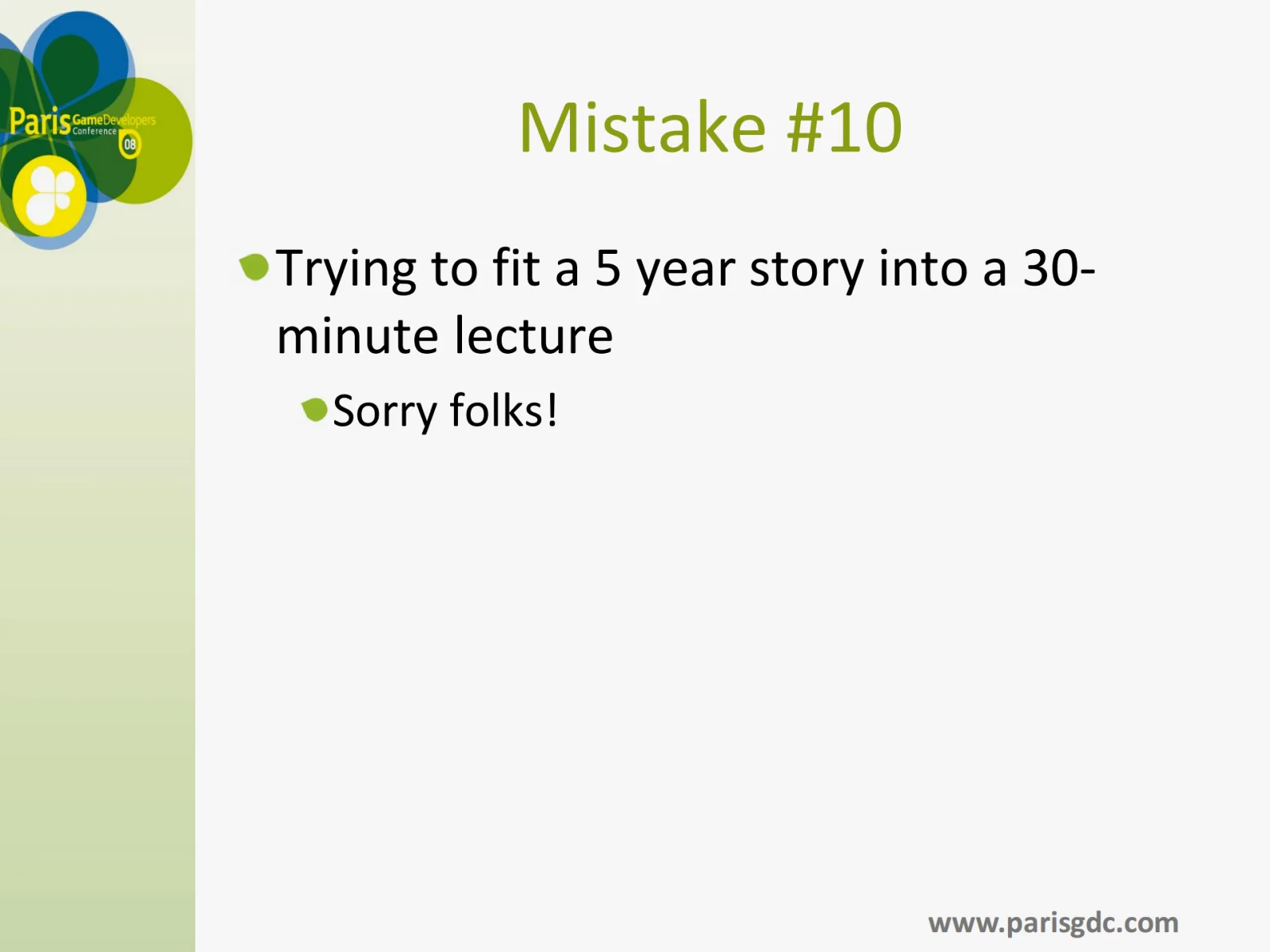 Paris GameDevelopers Conference 08

Mistake #10

Trying to fit a 5 year story into a 30-minute lecture

Sorry folks!

www.parisgdc.com